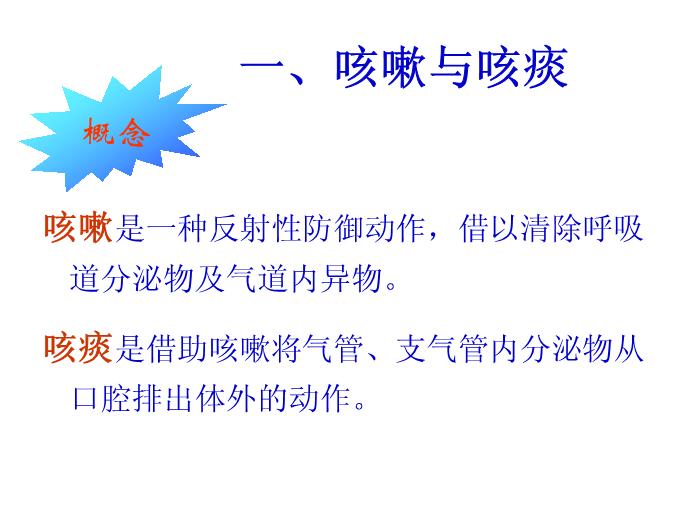 一、咳嗽与咳痰

概念

咳嗽是一种反射性防御动作，借以清除呼吸道分泌物及气道内异物。

咳痰是借助咳嗽将气管、支气管内分泌物从口腔排出体外的动作。